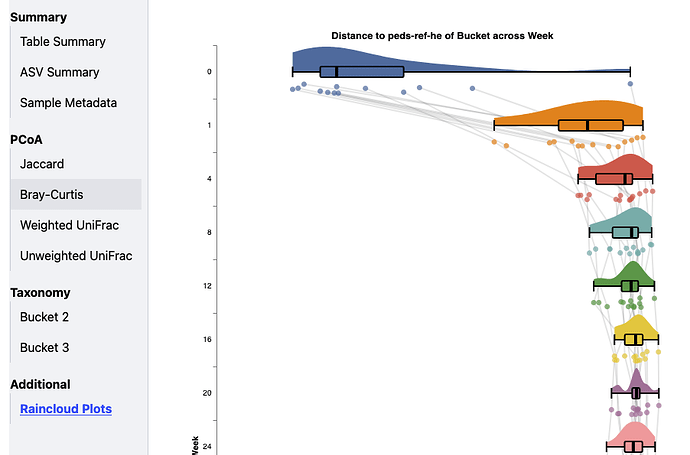 Summary
Table Summary
ASV Summary
Sample Metadata
PCoA
Jaccard
Bray-Curtis
Weighted UniFrac
Unweighted UniFrac
Taxonomy
Bucket 2
Bucket 3
Additional
Raincloud Plots

Distance to peds-ref-he of Bucket across Week

0
1
4
8
12
16
20
24
Week